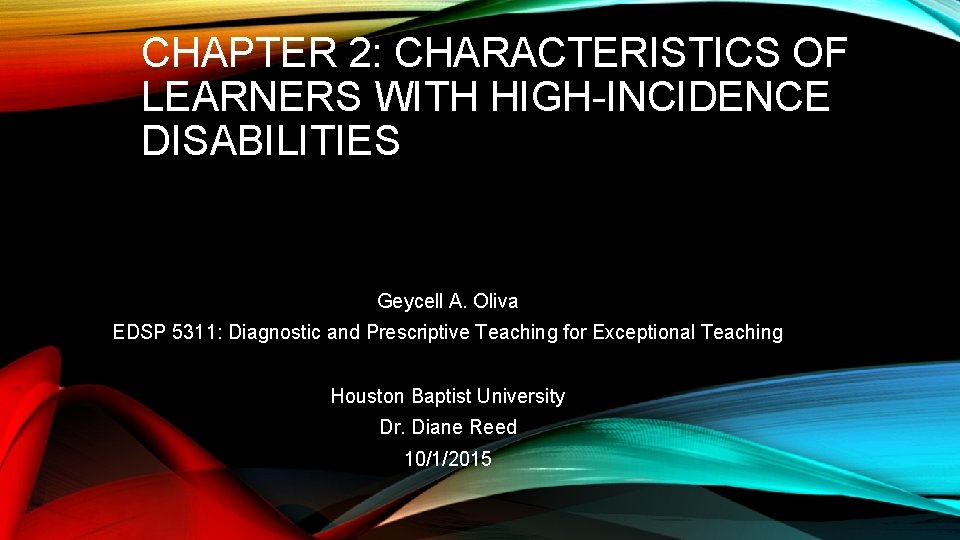 CHAPTER 2: CHARACTERISTICS OF LEARNERS WITH HIGH-INCIDENCE DISABILITIES

Geycell A. Oliva
EDSP 5311: Diagnostic and Prescriptive Teaching for Exceptional Teaching

Houston Baptist University
Dr. Diane Reed
10/1/2015